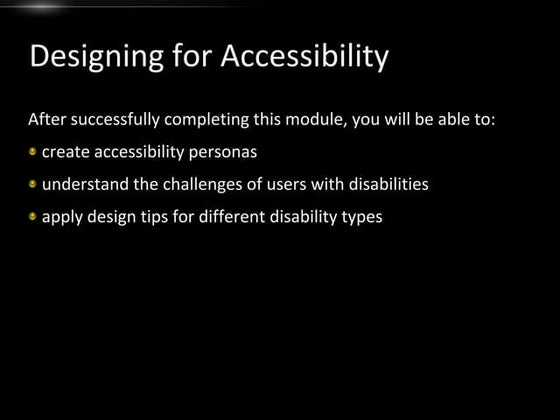 Designing for Accessibility

After successfully completing this module, you will be able to:

- create accessibility personas
- understand the challenges of users with disabilities
- apply design tips for different disability types